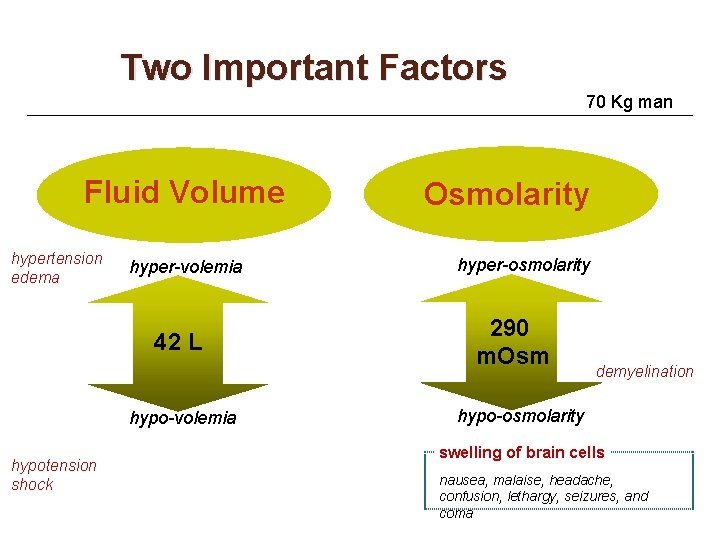 Two Important Factors

70 Kg man

Fluid Volume

hypertension
edema

hyper-volemia

42 L

hypo-volemia

hypotension
shock

Osmolarity

hyper-osmolarity

290
mOsm

demyelination

hypo-osmolarity

swelling of brain cells

nausea, malaise, headache, confusion, lethargy, seizures, and coma